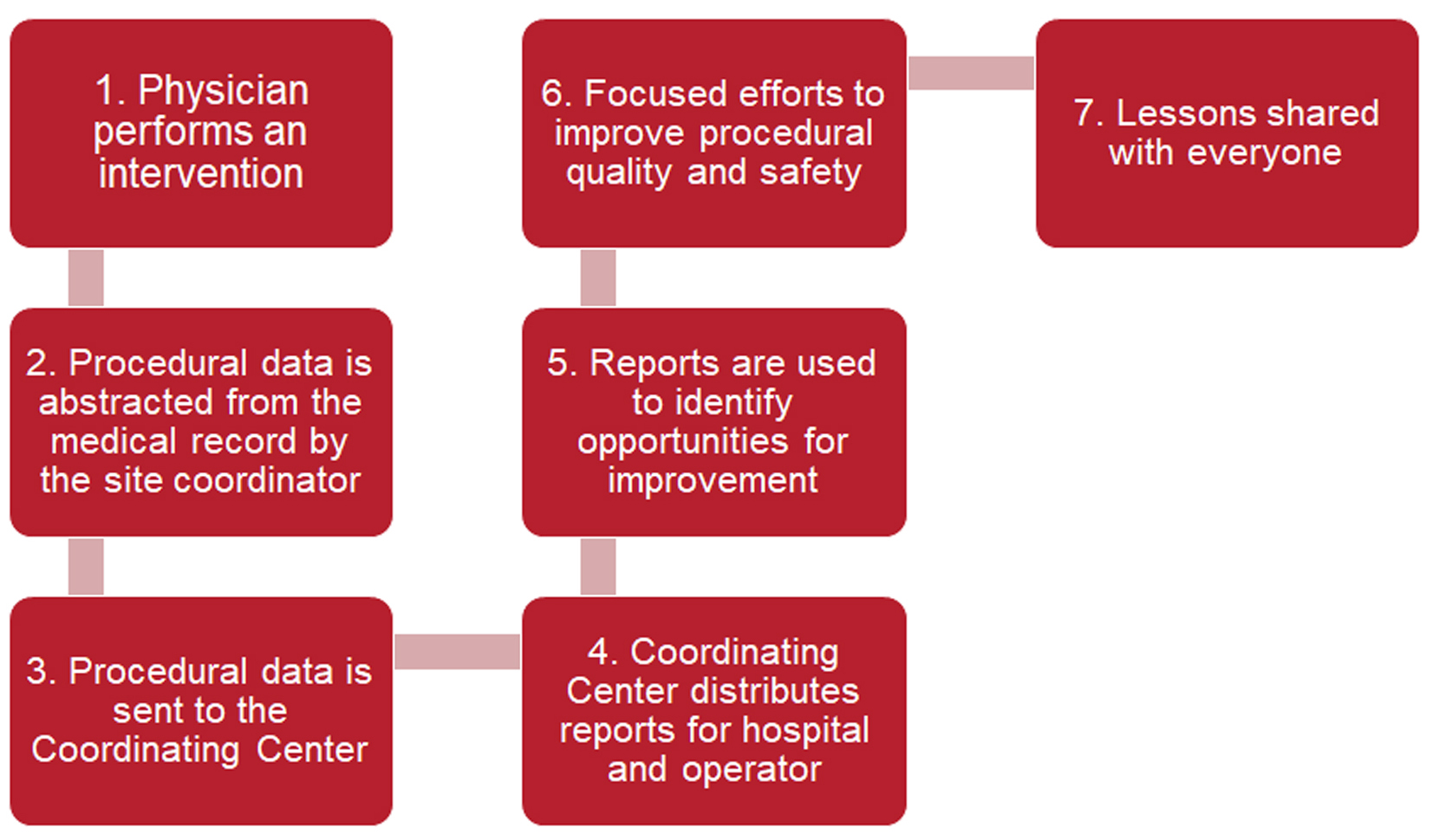 1. Physician performs an intervention

2. Procedural data is abstracted from the medical record by the site coordinator

3. Procedural data is sent to the Coordinating Center

4. Coordinating Center distributes reports for hospital and operator

5. Reports are used to identify opportunities for improvement

6. Focused efforts to improve procedural quality and safety

7. Lessons shared with everyone